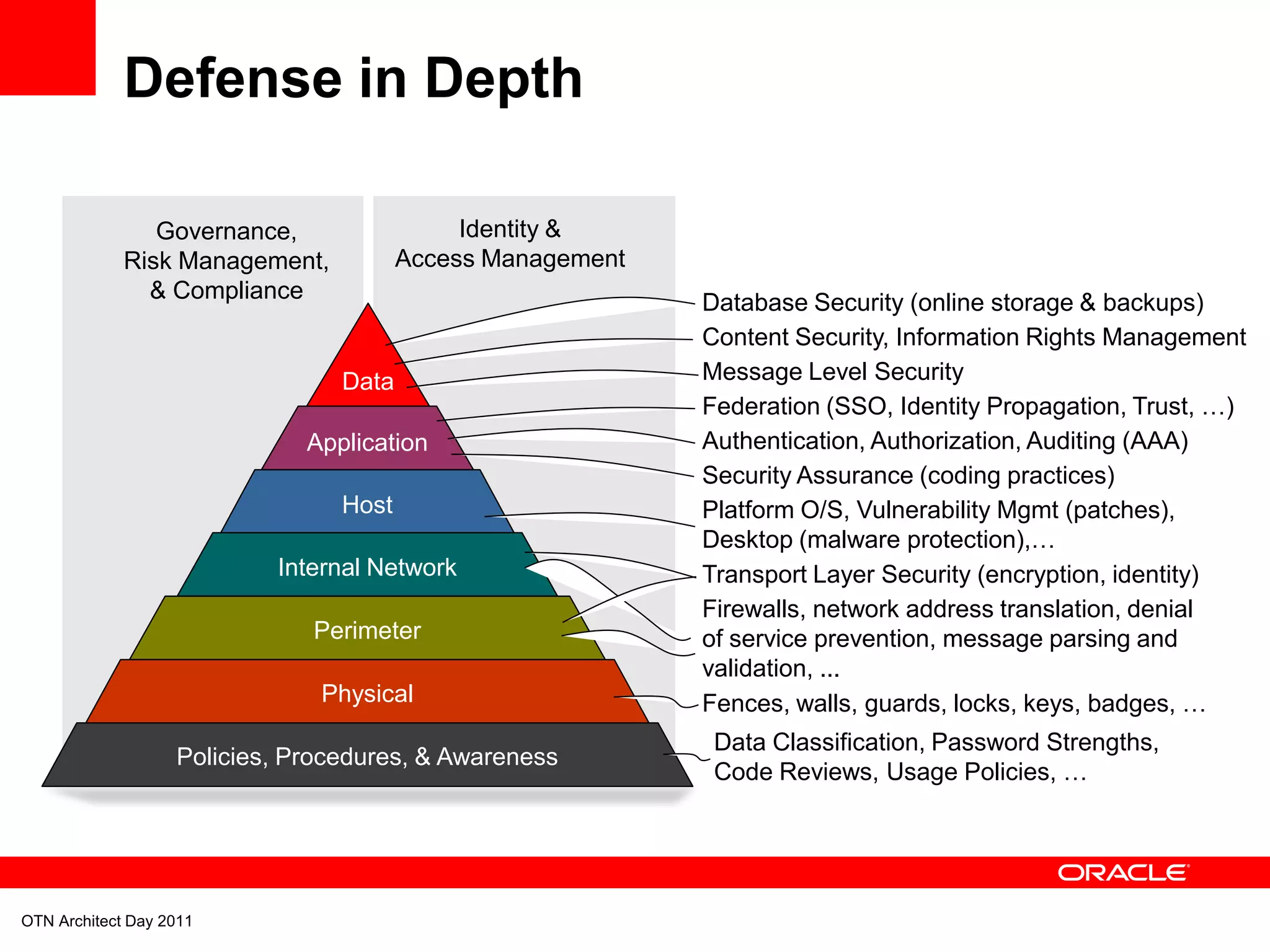 Defense in Depth

Governance, Risk Management, & Compliance

Identity & Access Management

Data

Application

Host

Internal Network

Perimeter

Physical

Policies, Procedures, & Awareness

Database Security (online storage & backups)

Content Security, Information Rights Management

Message Level Security

Federation (SSO, Identity Propagation, Trust, …)

Authentication, Authorization, Auditing (AAA)

Security Assurance (coding practices)

Platform O/S, Vulnerability Mgmt (patches), Desktop (malware protection),…

Transport Layer Security (encryption, identity)

Firewalls, network address translation, denial of service prevention, message parsing and validation, ...

Fences, walls, guards, locks, keys, badges, …

Data Classification, Password Strengths, Code Reviews, Usage Policies, …

ORACLE

OTN Architect Day 2011